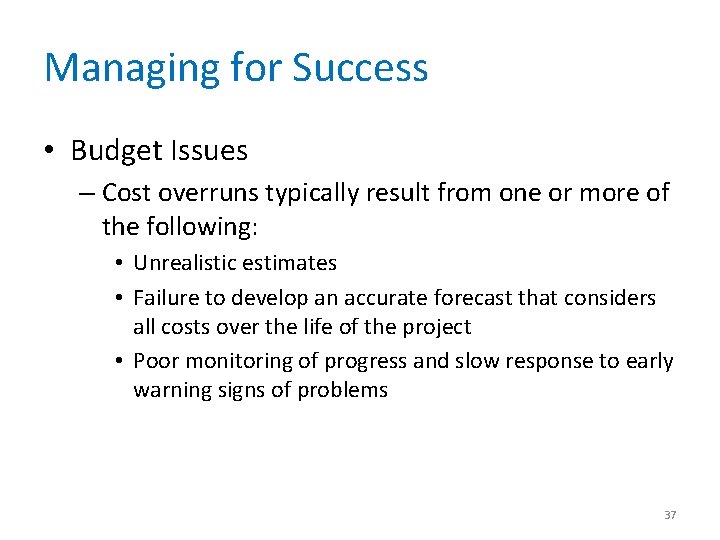 Managing for Success

• Budget Issues
– Cost overruns typically result from one or more of the following:
• Unrealistic estimates
• Failure to develop an accurate forecast that considers all costs over the life of the project
• Poor monitoring of progress and slow response to early warning signs of problems

37